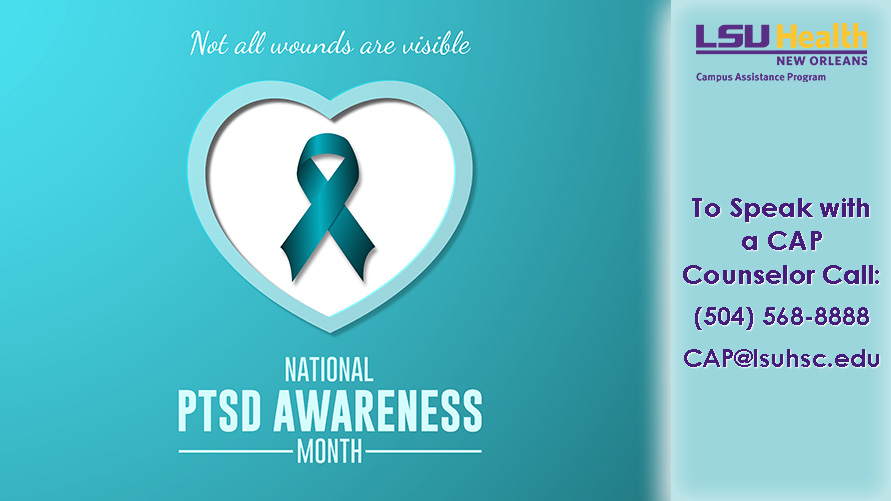 Not all wounds are visible

NATIONAL
PTSD AWARENESS
MONTH

LSU Health
NEW ORLEANS
Campus Assistance Program

To Speak with a CAP Counselor Call:

(504) 568-8888

CAP@lsuhsc.edu